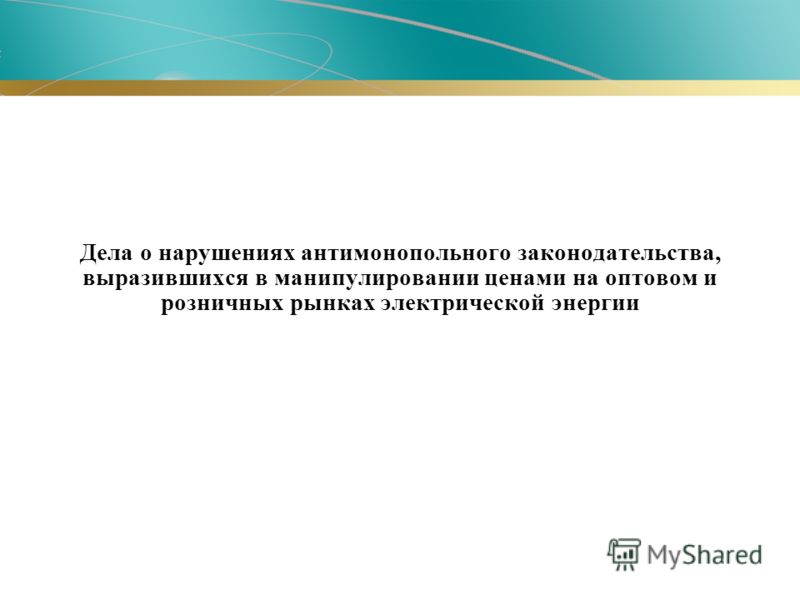 Дела о нарушениях антимонопольного законодательства, выразившихся в манипулировании ценами на оптовом и розничных рынках электрической энергии

MyShared